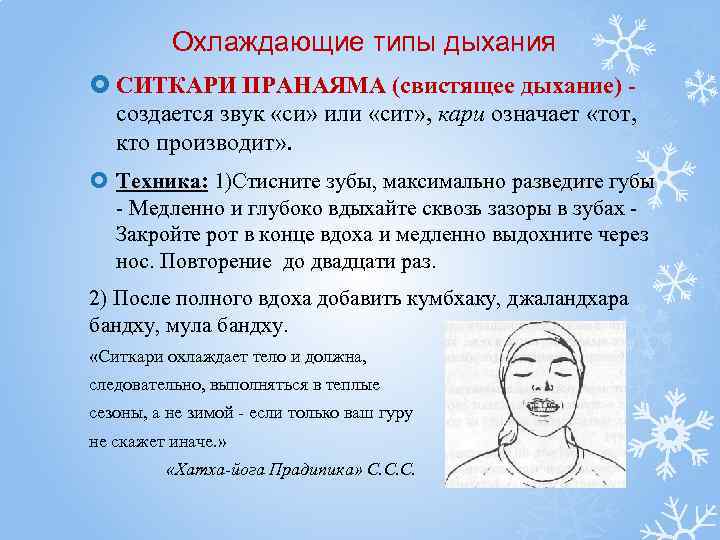 Охлаждающие типы дыхания

СИТКАРИ ПРАНАЯМА (свистящее дыхание) - создается звук «си» или «сит», кари означает «тот, кто производит».

Техника: 1)Стисните зубы, максимально разведите губы - Медленно и глубоко вдыхайте сквозь зазоры в зубах - Закройте рот в конце вдоха и медленно выдохните через нос. Повторение до двадцати раз.

2) После полного вдоха добавить кумбхаку, джаландхара бандху, мула бандху.

«Ситкари охлаждает тело и должна, следовательно, выполняться в теплые сезоны, а не зимой - если только ваш гуру не скажет иначе.»

«Хатха-йога Прадипика» С.С.С.